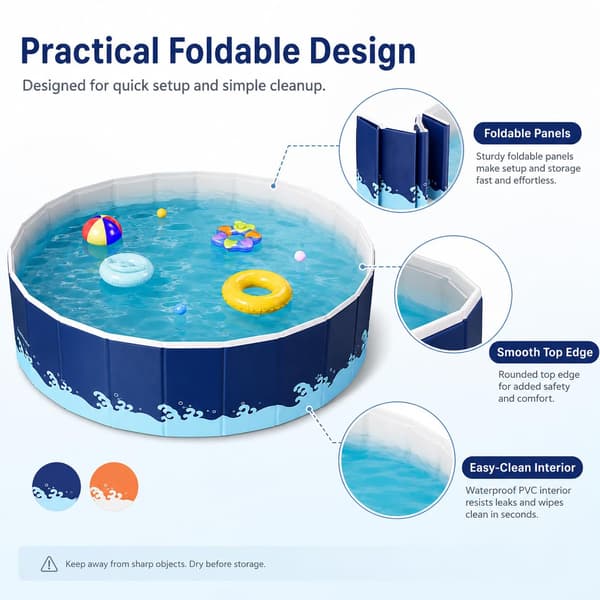 Practical Foldable Design

Designed for quick setup and simple cleanup.

Foldable Panels

Sturdy foldable panels make setup and storage fast and effortless.

Smooth Top Edge

Rounded top edge for added safety and comfort.

Easy-Clean Interior

Waterproof PVC interior resists leaks and wipes clean in seconds.

Keep away from sharp objects. Dry before storage.